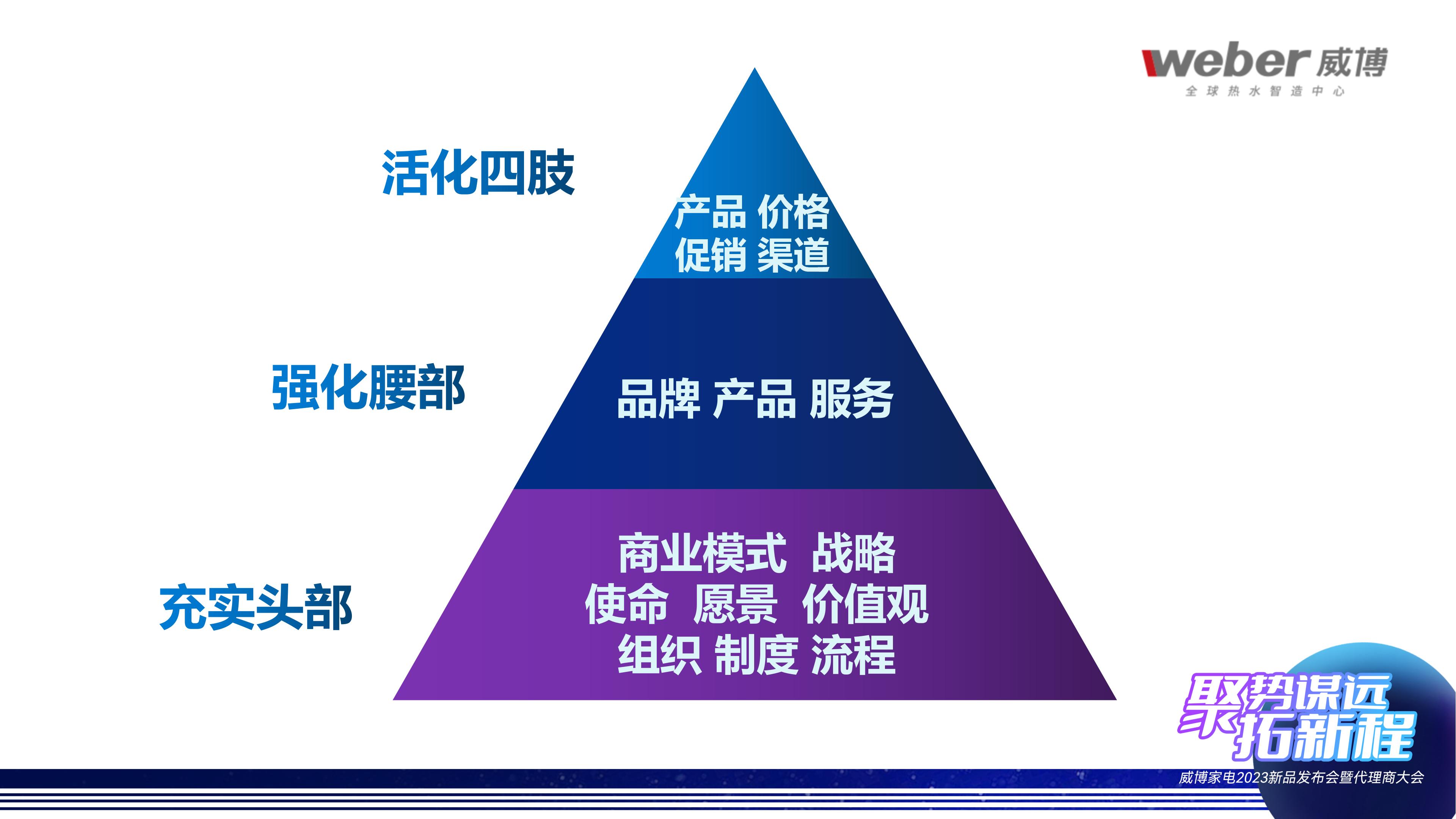 weber 威博
全球热水智造中心

活化四肢

产品 价格
促销 渠道

强化腰部

品牌 产品 服务

充实头部

商业模式 战略
使命 愿景 价值观
组织 制度 流程

聚势谋远
拓新程
威博家电2023新品发布会暨代理商大会